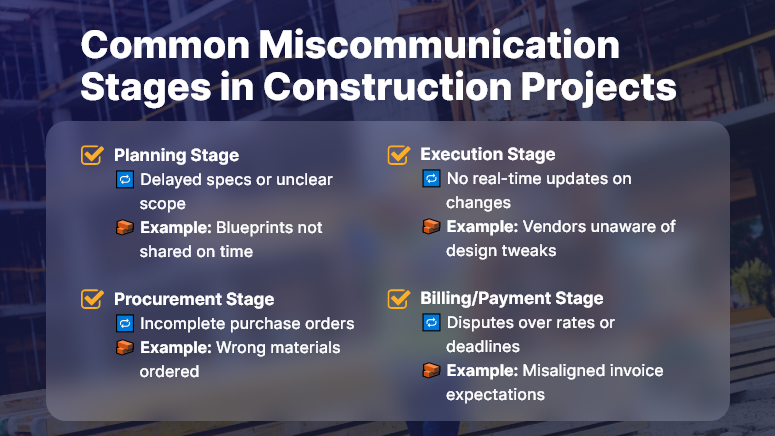 Common Miscommunication Stages in Construction Projects

Planning Stage
Delayed specs or unclear scope
Example: Blueprints not shared on time

Procurement Stage
Incomplete purchase orders
Example: Wrong materials ordered

Execution Stage
No real-time updates on changes
Example: Vendors unaware of design tweaks

Billing/Payment Stage
Disputes over rates or deadlines
Example: Misaligned invoice expectations